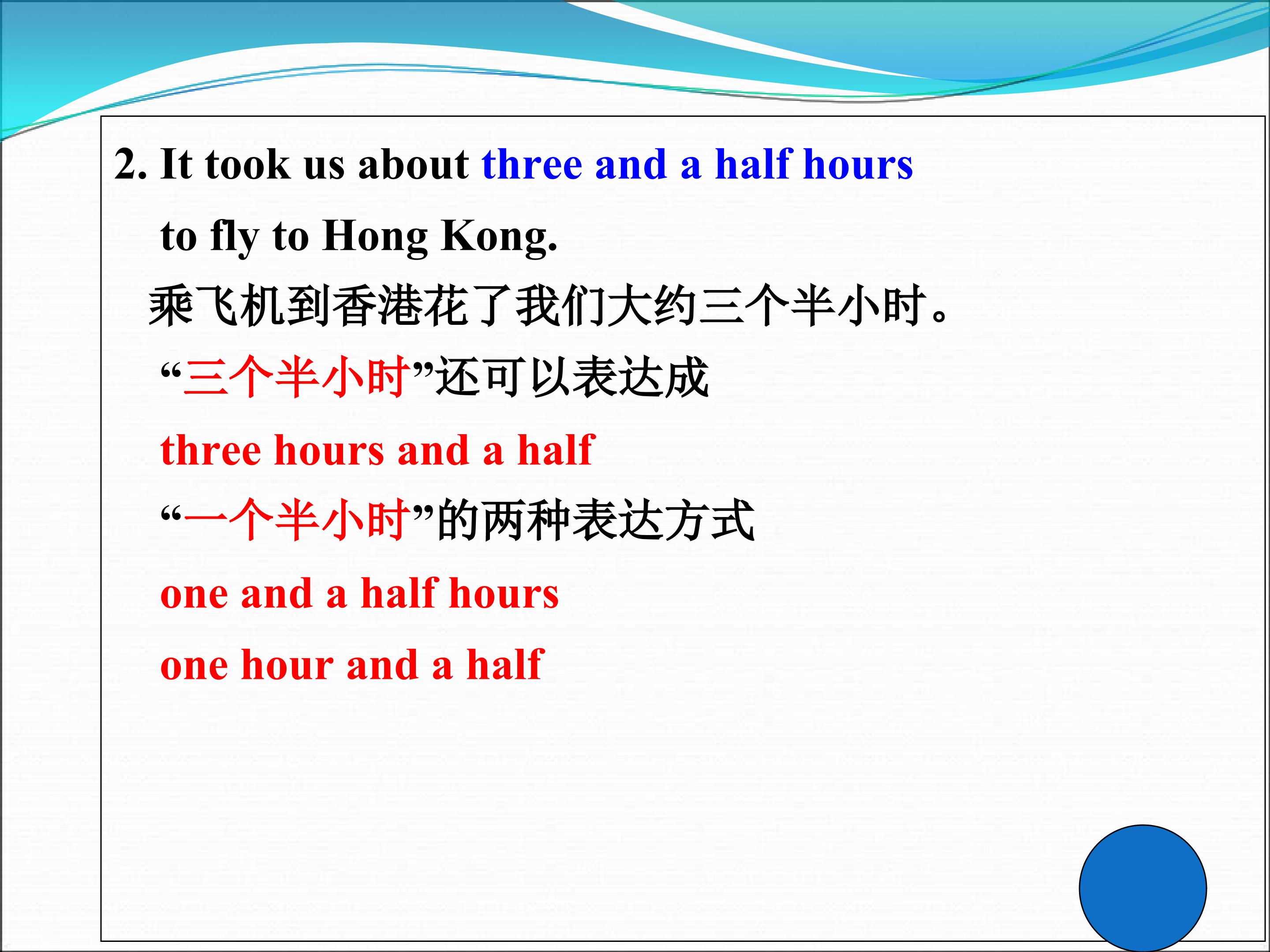 2. It took us about three and a half hours to fly to Hong Kong.

乘飞机到香港花了我们大约三个半小时。

“三个半小时”还可以表达成

three hours and a half

“一个半小时”的两种表达方式

one and a half hours

one hour and a half